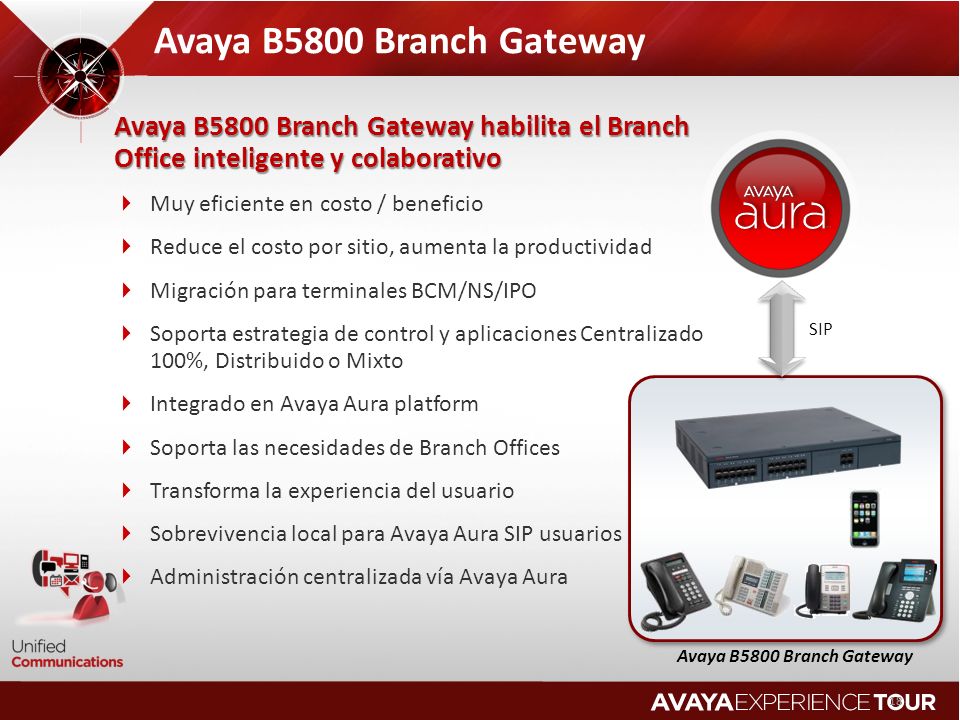 Avaya B5800 Branch Gateway

Avaya B5800 Branch Gateway habilita el Branch Office inteligente y colaborativo

Muy eficiente en costo / beneficio

Reduce el costo por sitio, aumenta la productividad

Migración para terminales BCM/NS/IPO

Soporta estrategia de control y aplicaciones Centralizado 100%, Distribuido o Mixto

Integrado en Avaya Aura platform

Soporta las necesidades de Branch Offices

Transforma la experiencia del usuario

Sobrevivencia local para Avaya Aura SIP usuarios

Administración centralizada vía Avaya Aura

AVAYA aura

SIP

Avaya B5800 Branch Gateway

Unified Communications

AVAYA EXPERIENCE TOUR